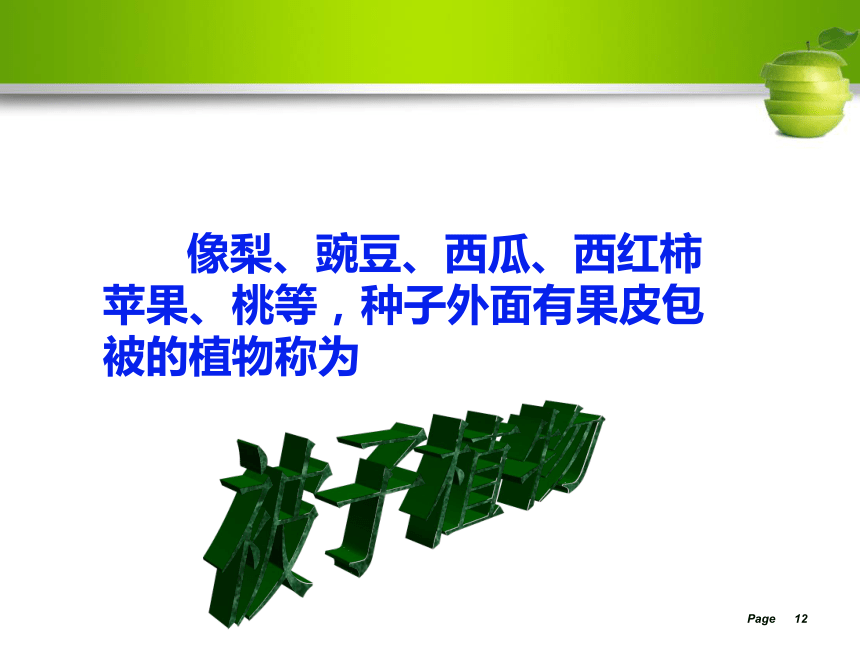 像梨、豌豆、西瓜、西红柿苹果、桃等，种子外面有果皮包被的植物称为

被子植物

Page 12